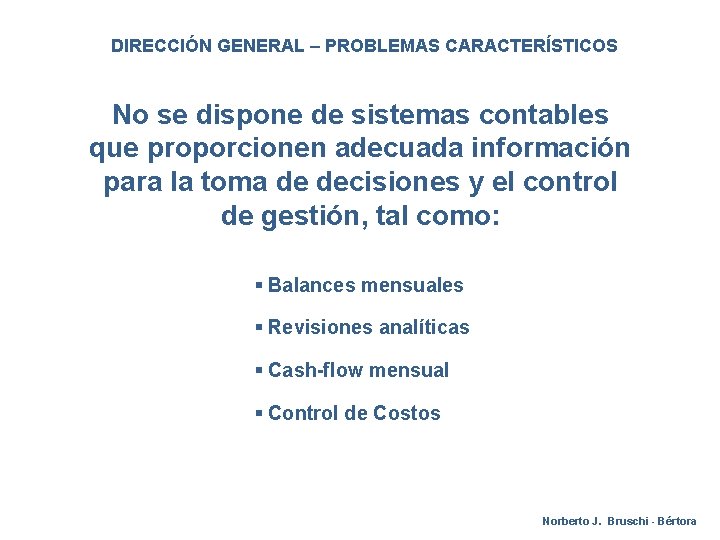 DIRECCIÓN GENERAL – PROBLEMAS CARACTERÍSTICOS

No se dispone de sistemas contables que proporcionen adecuada información para la toma de decisiones y el control de gestión, tal como:

▪ Balances mensuales

▪ Revisiones analíticas

▪ Cash-flow mensual

▪ Control de Costos

Norberto J. Bruschi - Bértora